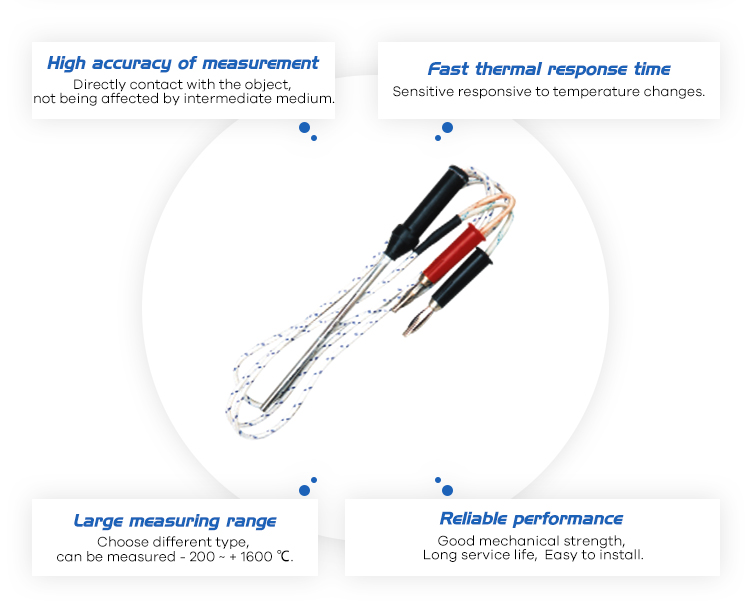 High accuracy of measurement
Directly contact with the object, not being affected by intermediate medium.

Fast thermal response time
Sensitive responsive to temperature changes.

Large measuring range
Choose different type, can be measured - 200 ~ + 1600 ℃.

Reliable performance
Good mechanical strength, Long service life, Easy to install.